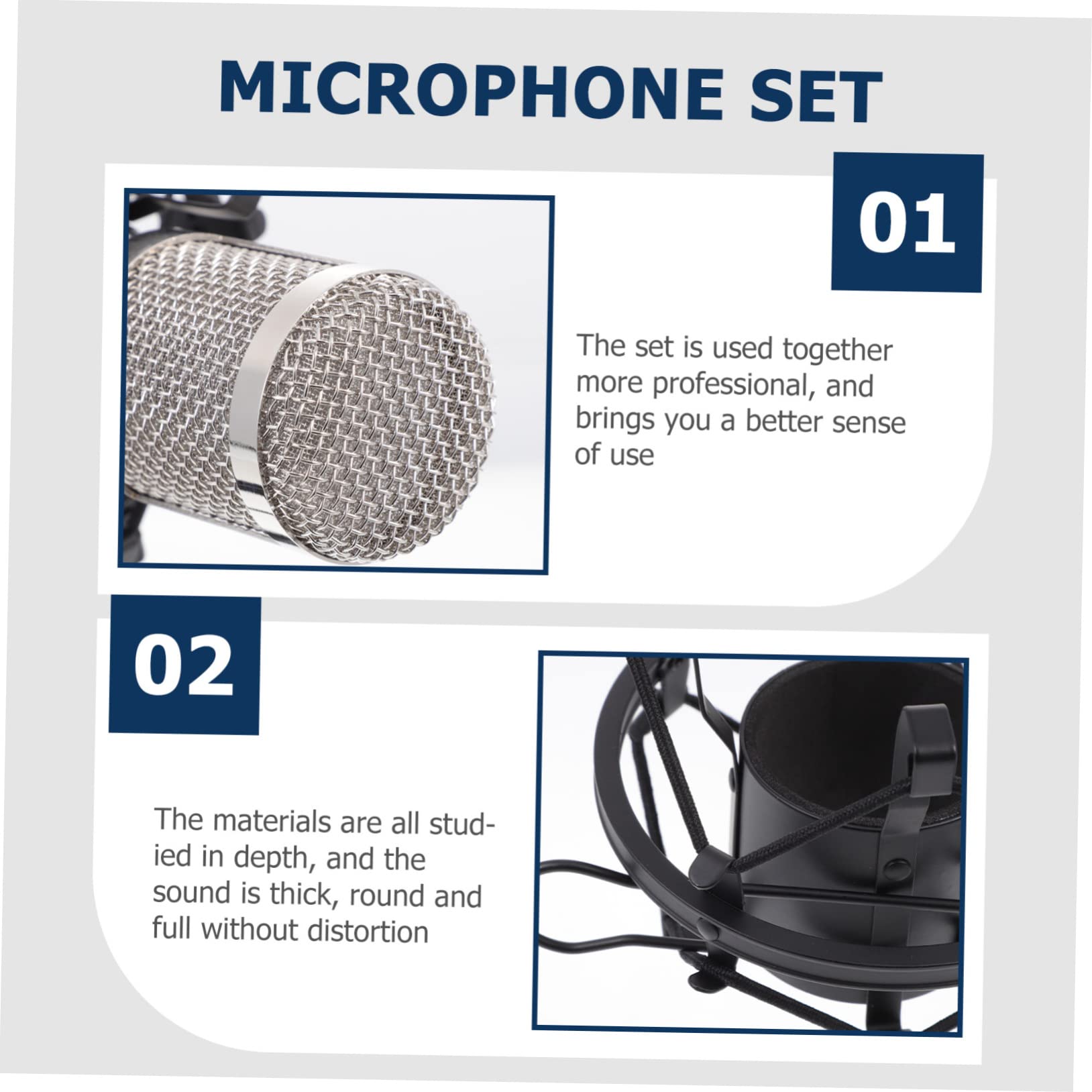 MICROPHONE SET

01

The set is used together more professional, and brings you a better sense of use

02

The materials are all studied in depth, and the sound is thick, round and full without distortion